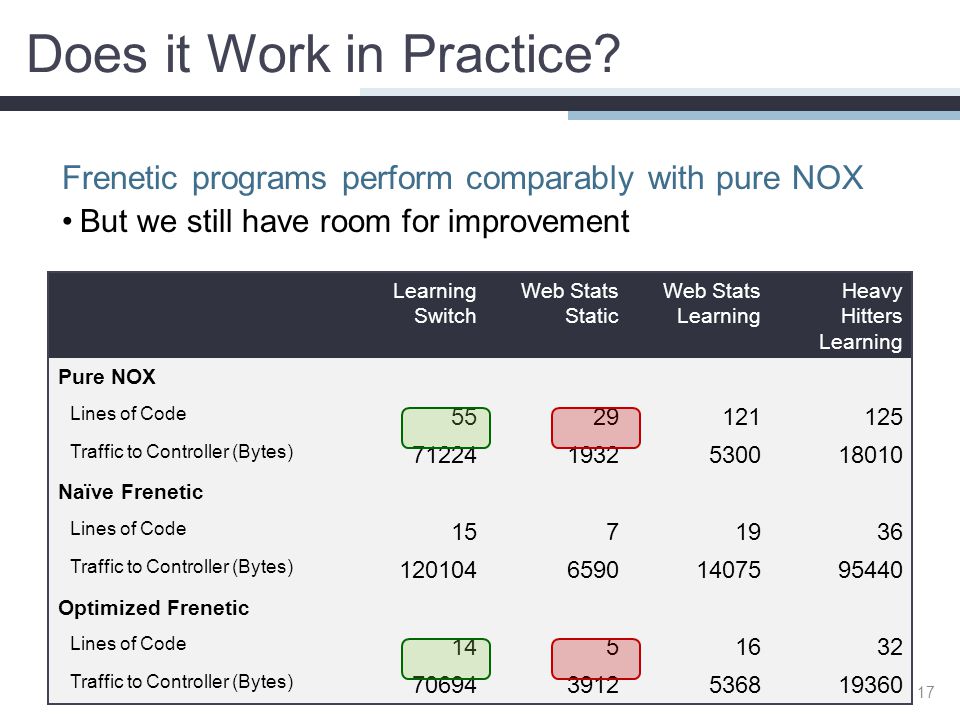 Does it Work in Practice?

Frenetic programs perform comparably with pure NOX

• But we still have room for improvement

| | Learning Switch | Web Stats Static | Web Stats Learning | Heavy Hitters Learning |
|---|---|---|---|---|
| **Pure NOX** | | | | |
| Lines of Code | 55 | 29 | 121 | 125 |
| Traffic to Controller (Bytes) | 71224 | 1932 | 5300 | 18010 |
| **Naïve Frenetic** | | | | |
| Lines of Code | 15 | 7 | 19 | 36 |
| Traffic to Controller (Bytes) | 120104 | 6590 | 14075 | 95440 |
| **Optimized Frenetic** | | | | |
| Lines of Code | 14 | 5 | 16 | 32 |
| Traffic to Controller (Bytes) | 70694 | 3912 | 5368 | 19360 |

17